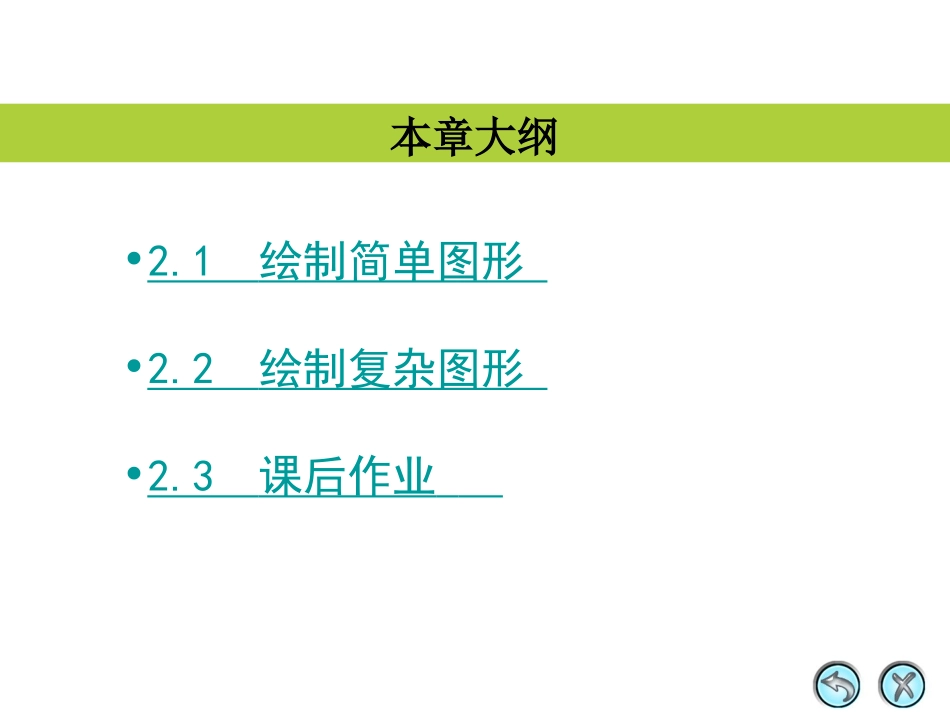 本章大纲

•2.1　绘制简单图形

•2.2　绘制复杂图形

•2.3　课后作业